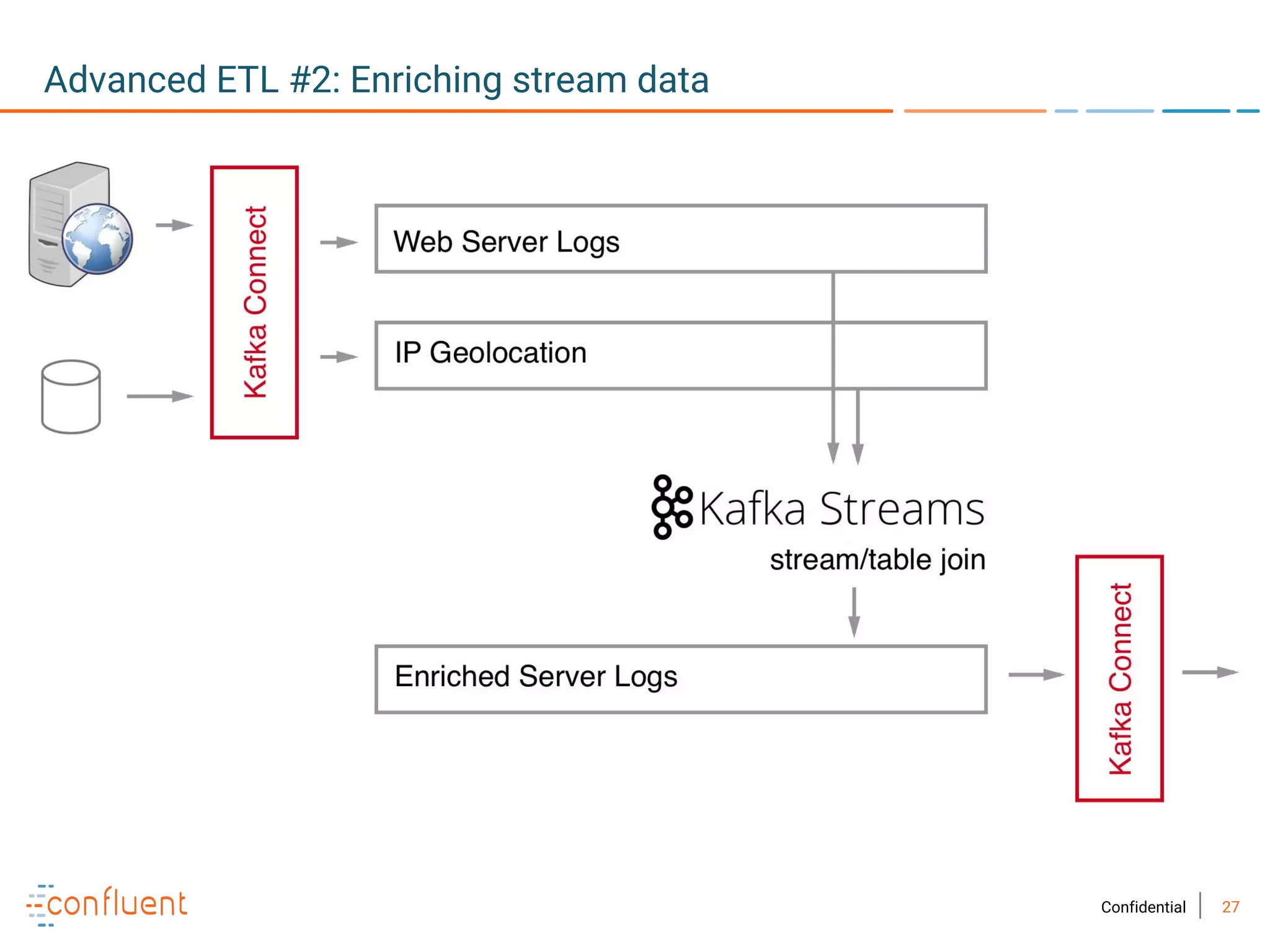 Advanced ETL #2: Enriching stream data

Kafka Connect

Web Server Logs

IP Geolocation

Kafka Streams

stream/table join

Enriched Server Logs

Kafka Connect

confluent

Confidential | 27